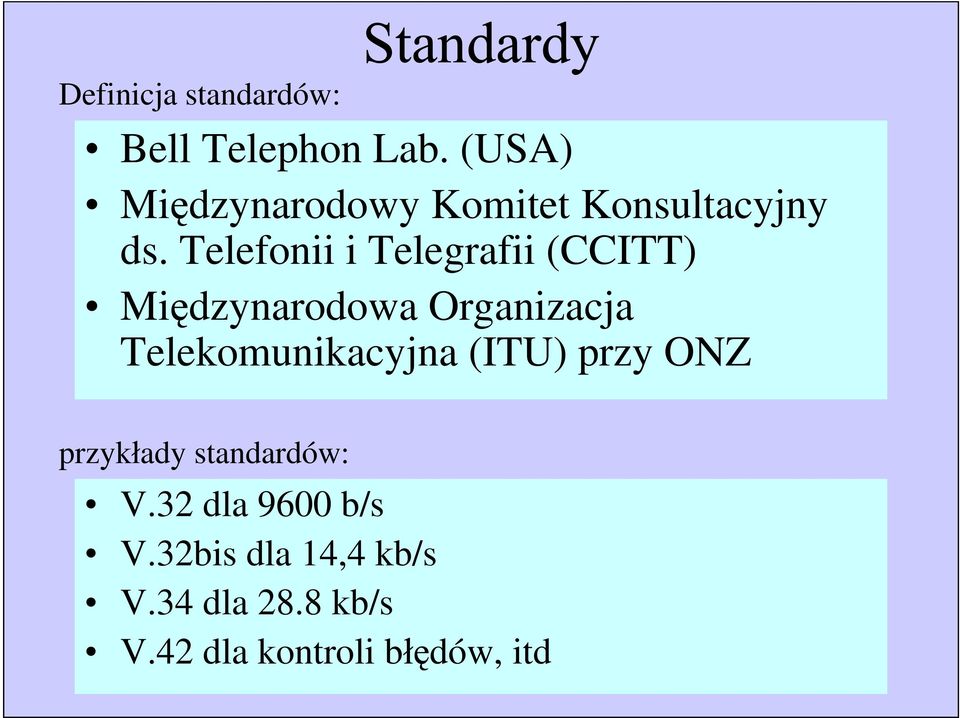 Standardy

Definicja standardów:

• Bell Telephon Lab. (USA)
• Międzynarodowy Komitet Konsultacyjny ds. Telefonii i Telegrafii (CCITT)
• Międzynarodowa Organizacja Telekomunikacyjna (ITU) przy ONZ

przykłady standardów:

• V.32 dla 9600 b/s
• V.32bis dla 14,4 kb/s
• V.34 dla 28.8 kb/s
• V.42 dla kontroli błędów, itd